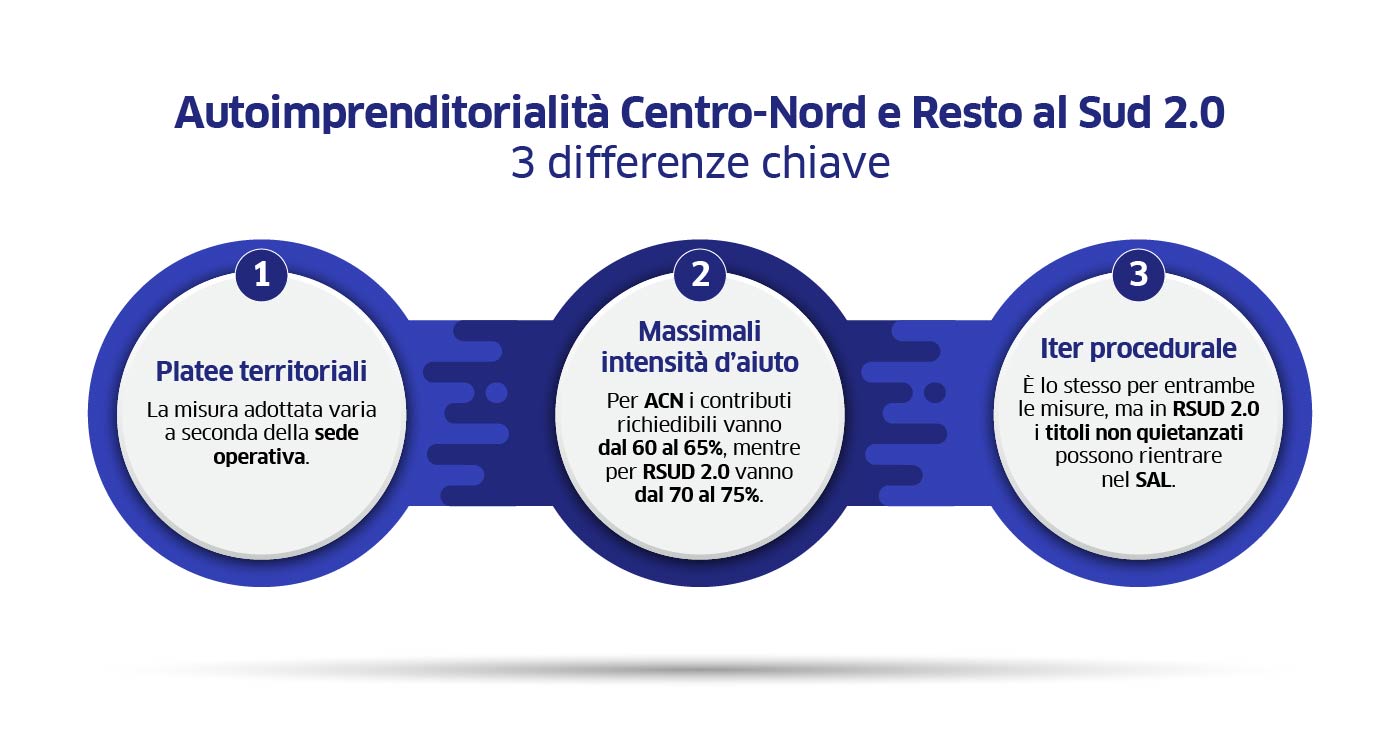 Autoimprenditorialità Centro-Nord e Resto al Sud 2.0
3 differenze chiave

1

Platee territoriali

La misura adottata varia a seconda della sede operativa.

2

Massimali intensità d'aiuto

Per ACN i contributi richiedibili vanno dal 60 al 65%, mentre per RSUD 2.0 vanno dal 70 al 75%.

3

Iter procedurale

È lo stesso per entrambe le misure, ma in RSUD 2.0 i titoli non quietanzati possono rientrare nel SAL.